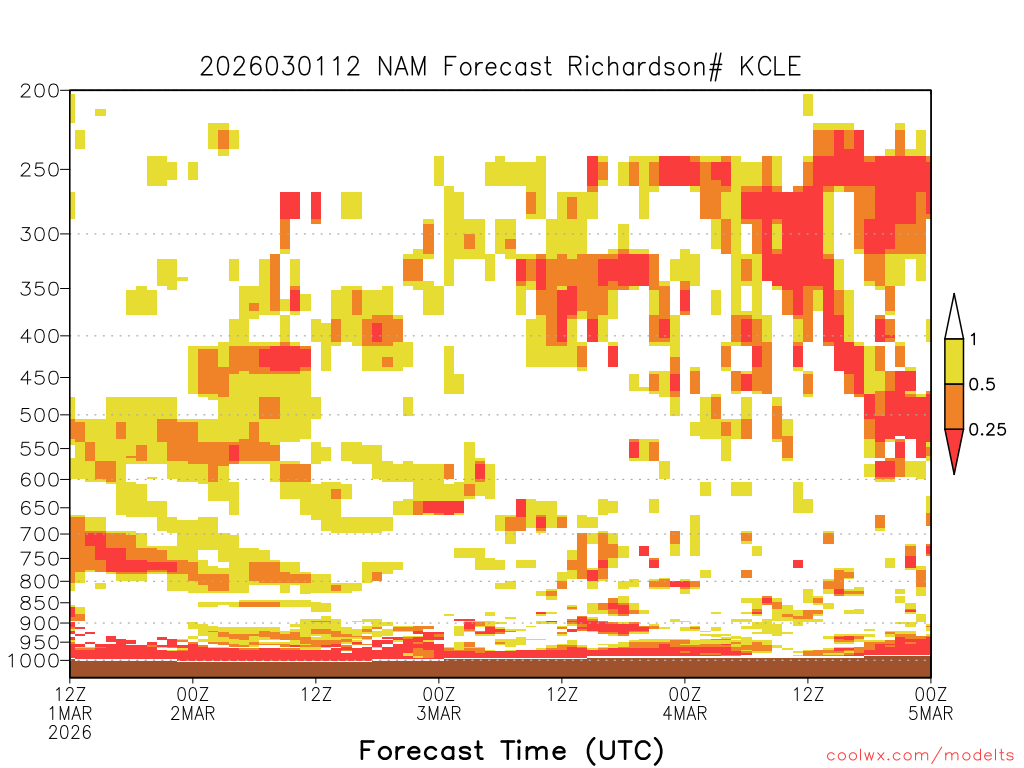 2026030112 NAM Forecast Richardson# KCLE

200
250
300
350
400
450
500
550
600
650
700
750
800
850
900
950
1000

1
0.5
0.25

12Z 1MAR 2026
00Z 2MAR
12Z
00Z 3MAR
12Z
00Z 4MAR
12Z
00Z 5MAR

Forecast Time (UTC)

coolwx.com/modelts